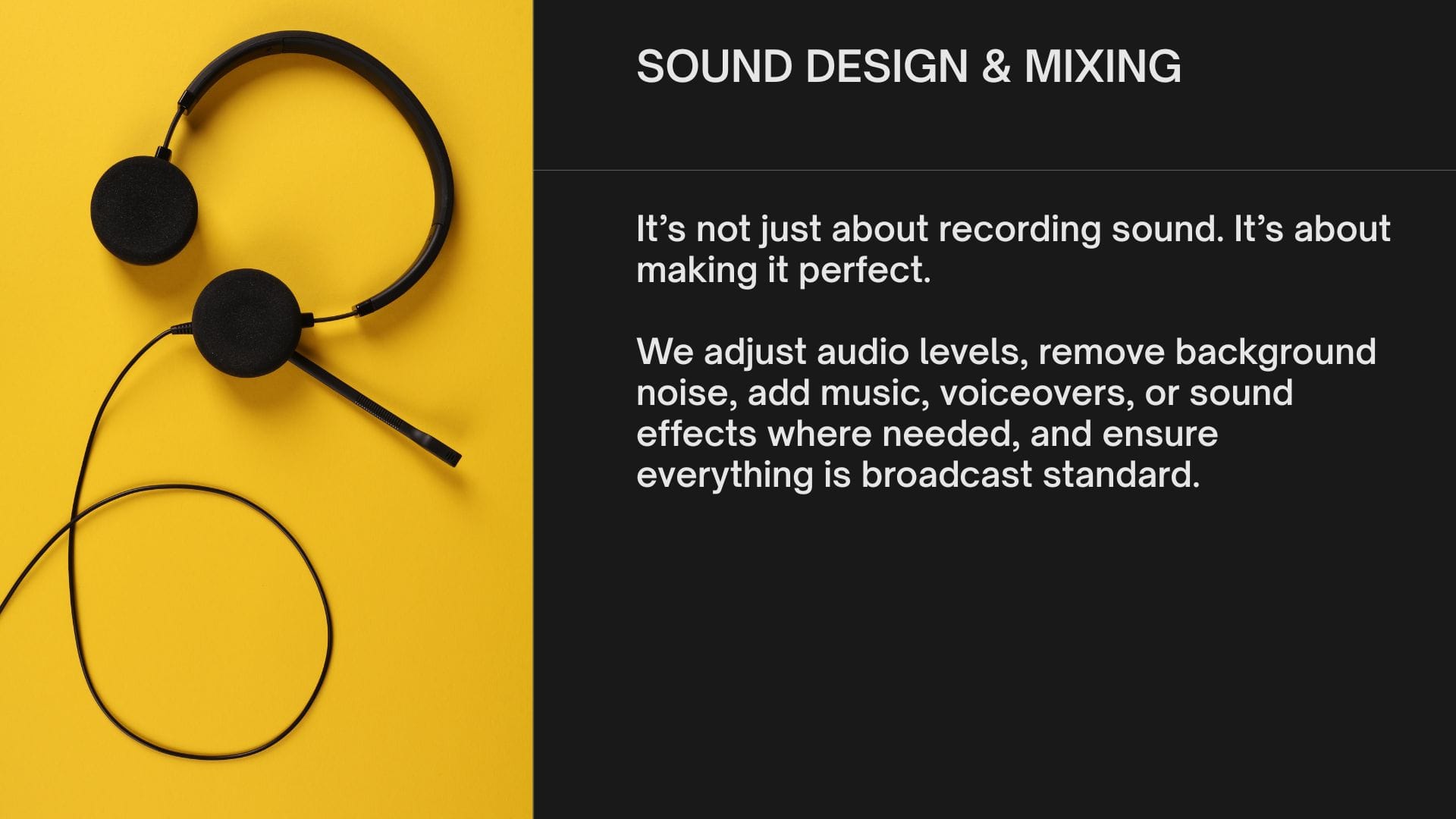 SOUND DESIGN & MIXING

It’s not just about recording sound. It’s about making it perfect.

We adjust audio levels, remove background noise, add music, voiceovers, or sound effects where needed, and ensure everything is broadcast standard.